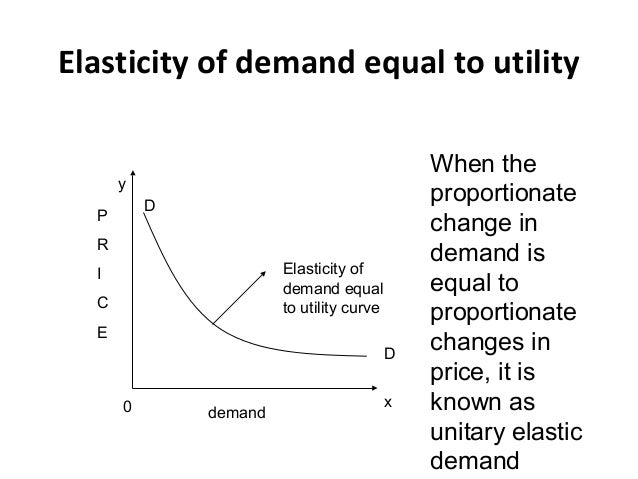 Elasticity of demand equal to utility

y
P
R
I
C
E
D
Elasticity of demand equal to utility curve
D
0
demand
x

When the proportionate change in demand is equal to proportionate changes in price, it is known as unitary elastic demand